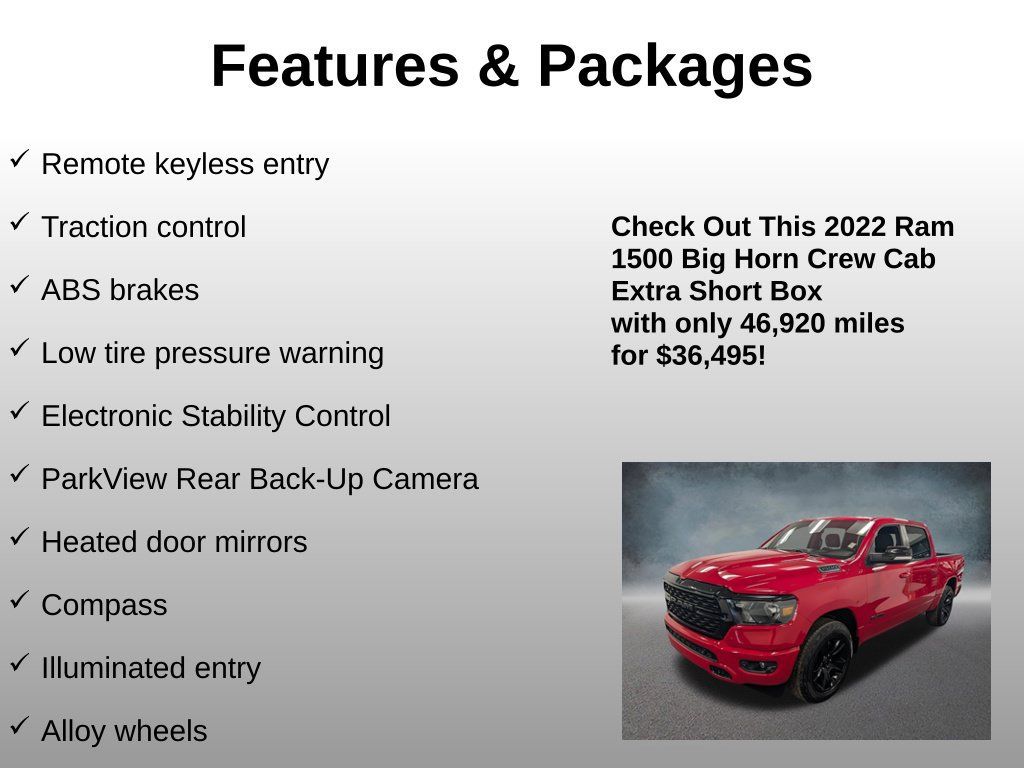 Features & Packages

✓ Remote keyless entry

✓ Traction control

✓ ABS brakes

✓ Low tire pressure warning

✓ Electronic Stability Control

✓ ParkView Rear Back-Up Camera

✓ Heated door mirrors

✓ Compass

✓ Illuminated entry

✓ Alloy wheels

Check Out This 2022 Ram 1500 Big Horn Crew Cab Extra Short Box with only 46,920 miles for $36,495!